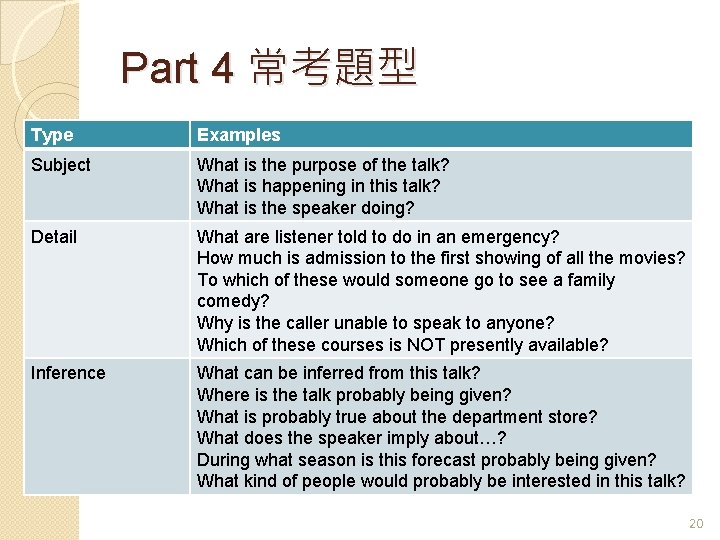 Part 4 常考題型

| Type | Examples |
|---|---|
| Subject | What is the purpose of the talk? What is happening in this talk? What is the speaker doing? |
| Detail | What are listener told to do in an emergency? How much is admission to the first showing of all the movies? To which of these would someone go to see a family comedy? Why is the caller unable to speak to anyone? Which of these courses is NOT presently available? |
| Inference | What can be inferred from this talk? Where is the talk probably being given? What is probably true about the department store? What does the speaker imply about…? During what season is this forecast probably being given? What kind of people would probably be interested in this talk? |

20